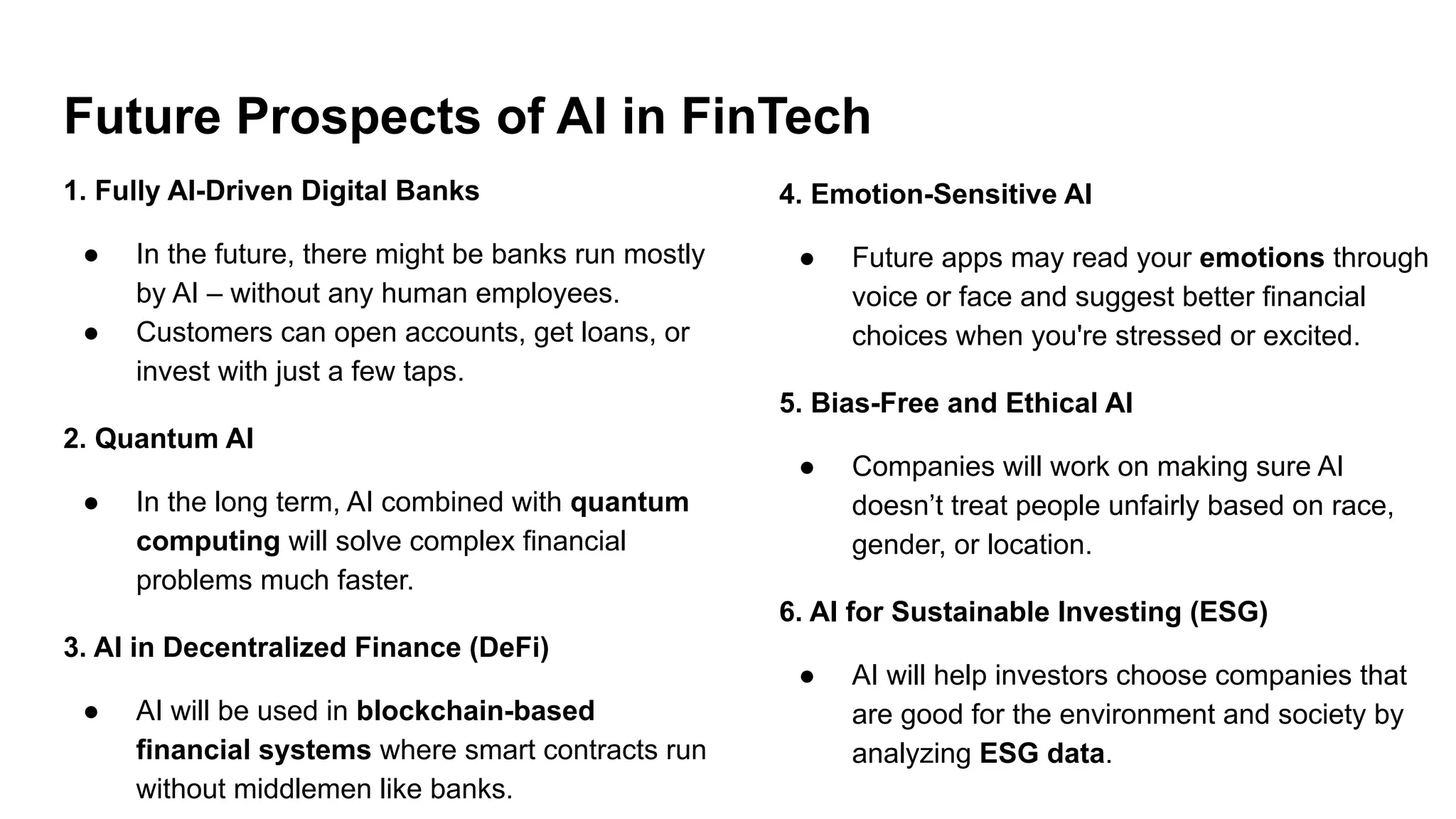 Future Prospects of AI in FinTech

1. Fully AI-Driven Digital Banks

● In the future, there might be banks run mostly by AI – without any human employees.
● Customers can open accounts, get loans, or invest with just a few taps.

2. Quantum AI

● In the long term, AI combined with quantum computing will solve complex financial problems much faster.

3. AI in Decentralized Finance (DeFi)

● AI will be used in blockchain-based financial systems where smart contracts run without middlemen like banks.

4. Emotion-Sensitive AI

● Future apps may read your emotions through voice or face and suggest better financial choices when you're stressed or excited.

5. Bias-Free and Ethical AI

● Companies will work on making sure AI doesn’t treat people unfairly based on race, gender, or location.

6. AI for Sustainable Investing (ESG)

● AI will help investors choose companies that are good for the environment and society by analyzing ESG data.